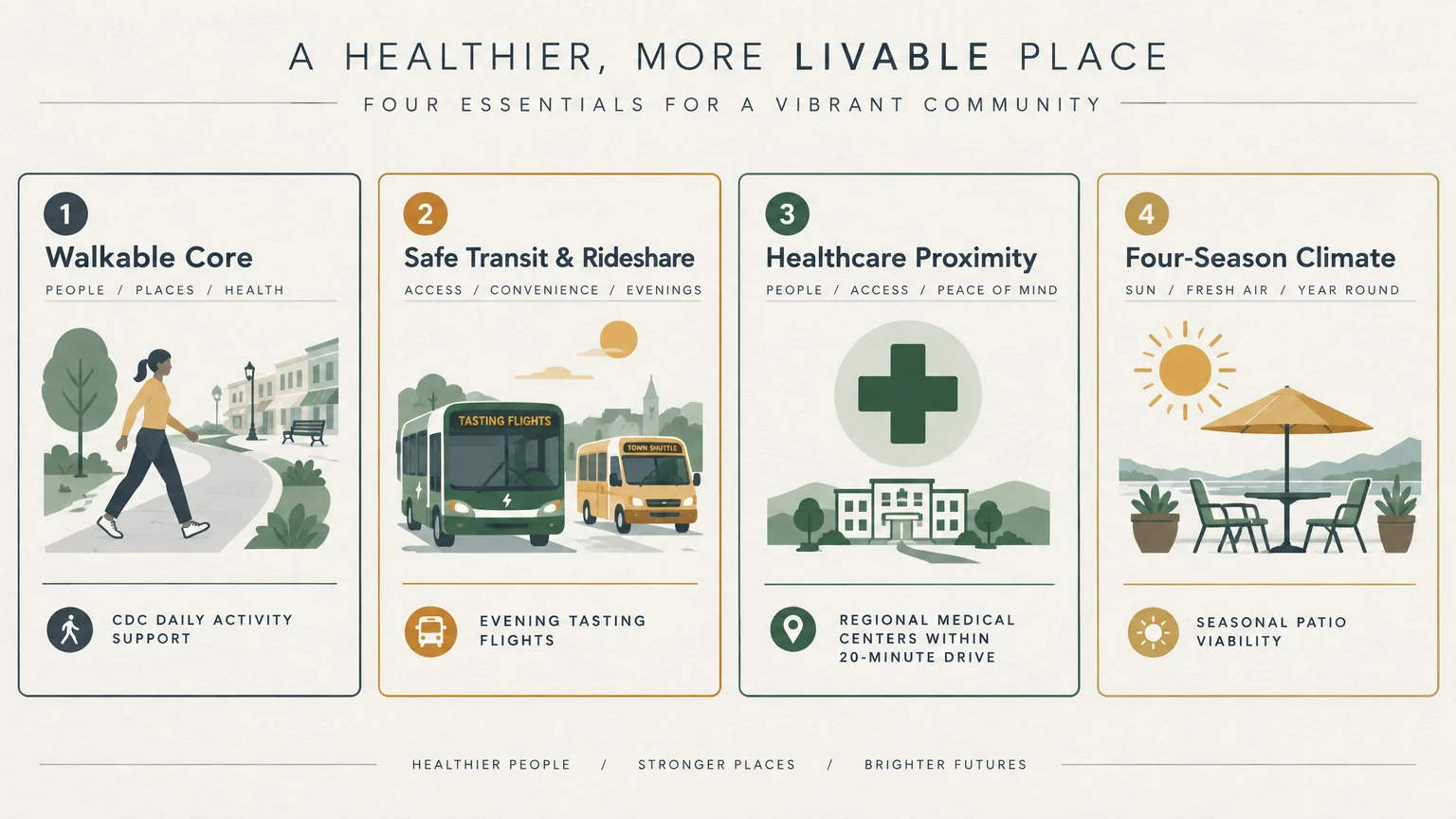 A HEALTHIER, MORE LIVABLE PLACE

FOUR ESSENTIALS FOR A VIBRANT COMMUNITY

1
Walkable Core
PEOPLE / PLACES / HEALTH

CDC DAILY ACTIVITY SUPPORT

2
Safe Transit & Rideshare
ACCESS / CONVENIENCE / EVENINGS

TASTING FLIGHTS

TOWN SHUTTLE

EVENING TASTING FLIGHTS

3
Healthcare Proximity
PEOPLE / ACCESS / PEACE OF MIND

REGIONAL MEDICAL CENTERS WITHIN 20-MINUTE DRIVE

4
Four-Season Climate
SUN / FRESH AIR / YEAR ROUND

SEASONAL PATIO VIABILITY

HEALTHIER PEOPLE / STRONGER PLACES / BRIGHTER FUTURES